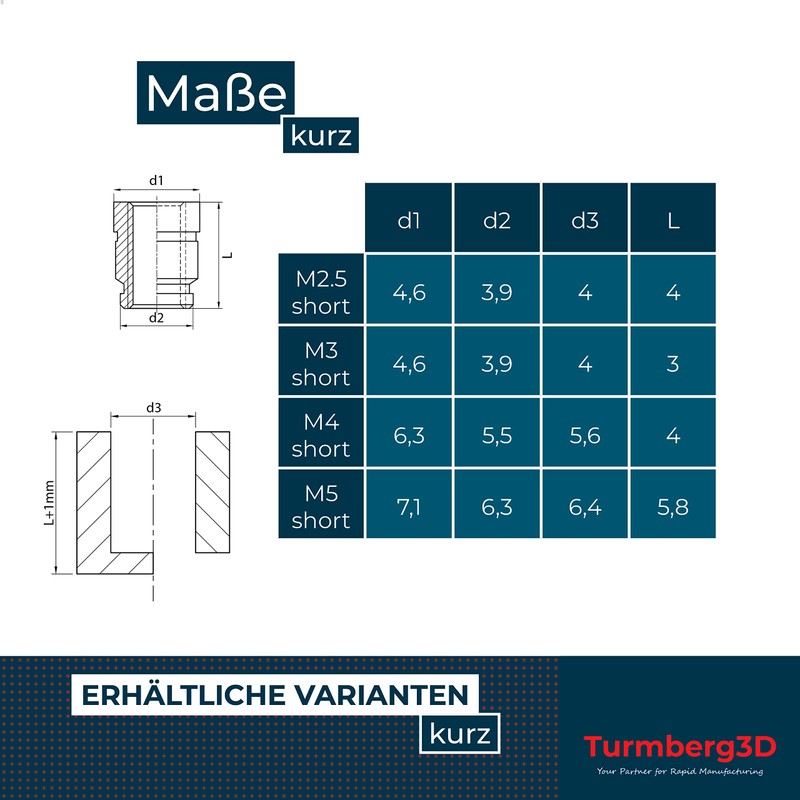 Maße
kurz

d1
L
d2

d3
L+1mm

| | d1 | d2 | d3 | L |
|---|---|---|---|---|
| M2.5 short | 4,6 | 3,9 | 4 | 4 |
| M3 short | 4,6 | 3,9 | 4 | 3 |
| M4 short | 6,3 | 5,5 | 5,6 | 4 |
| M5 short | 7,1 | 6,3 | 6,4 | 5,8 |

ERHÄLTLICHE VARIANTEN
kurz

Turmberg3D
Your Partner for Rapid Manufacturing